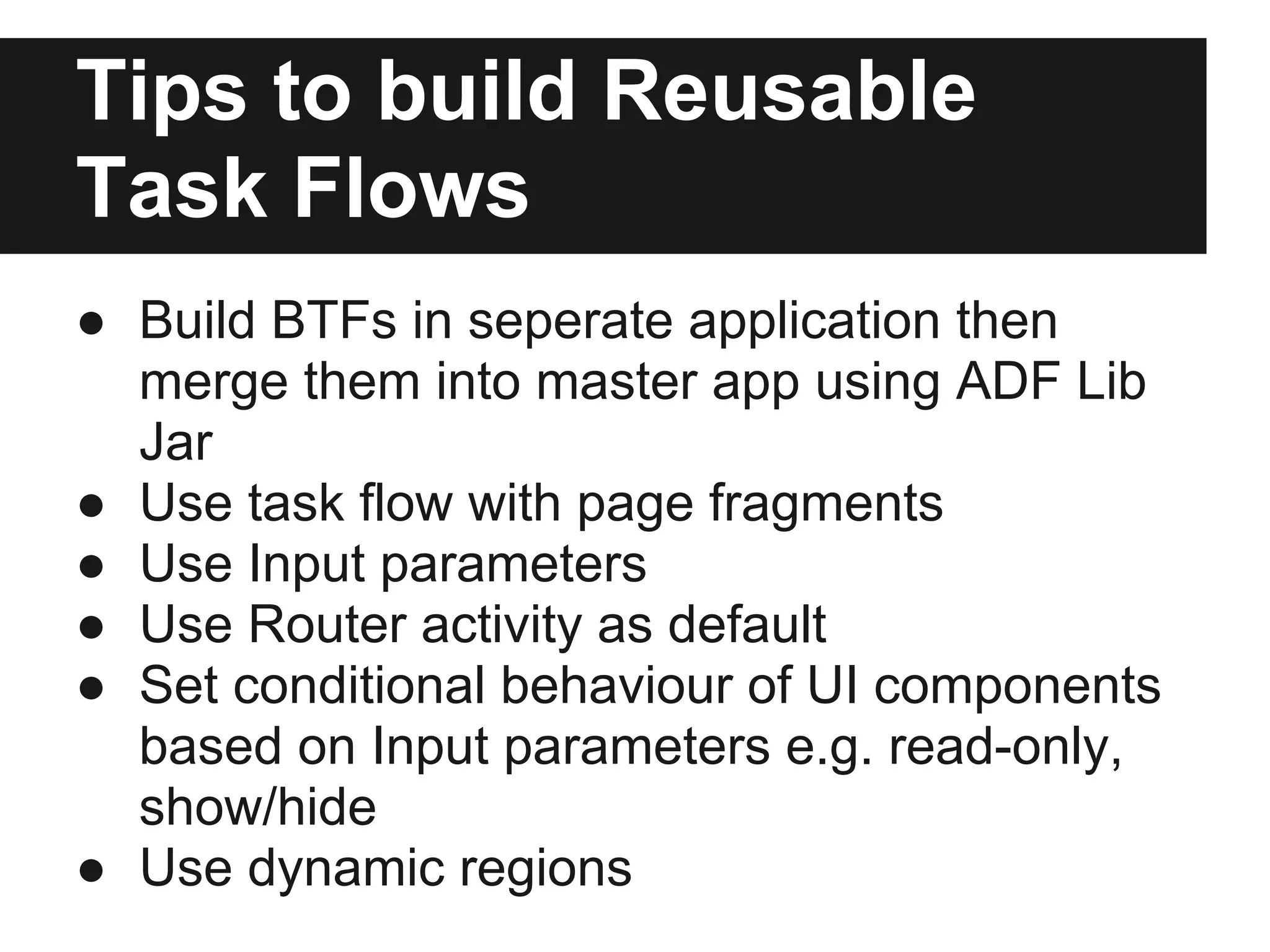 Tips to build Reusable Task Flows

● Build BTFs in seperate application then merge them into master app using ADF Lib Jar
● Use task flow with page fragments
● Use Input parameters
● Use Router activity as default
● Set conditional behaviour of UI components based on Input parameters e.g. read-only, show/hide
● Use dynamic regions